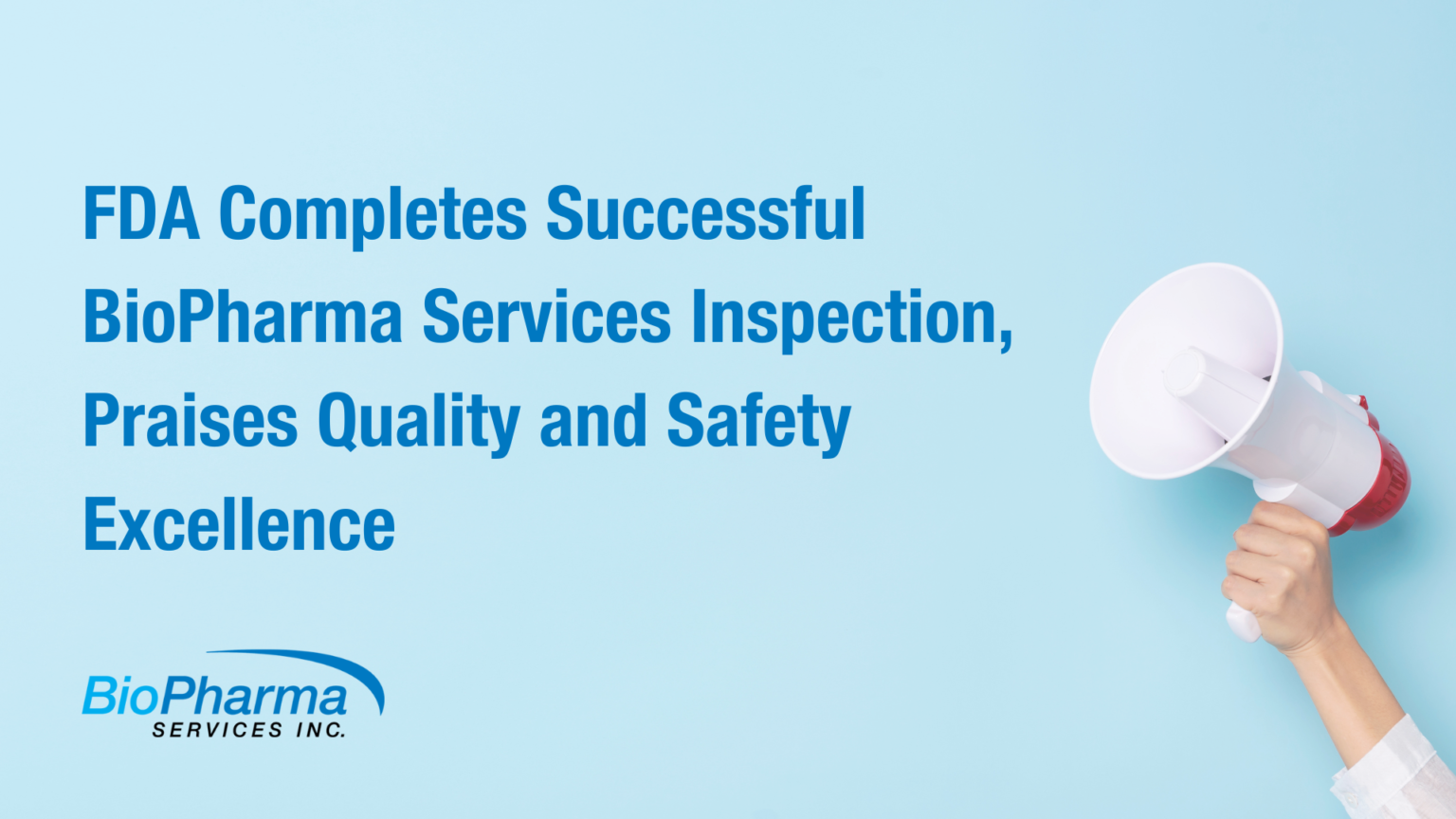 FDA Completes Successful BioPharma Services Inspection, Praises Quality and Safety Excellence

BioPharma
SERVICES INC.